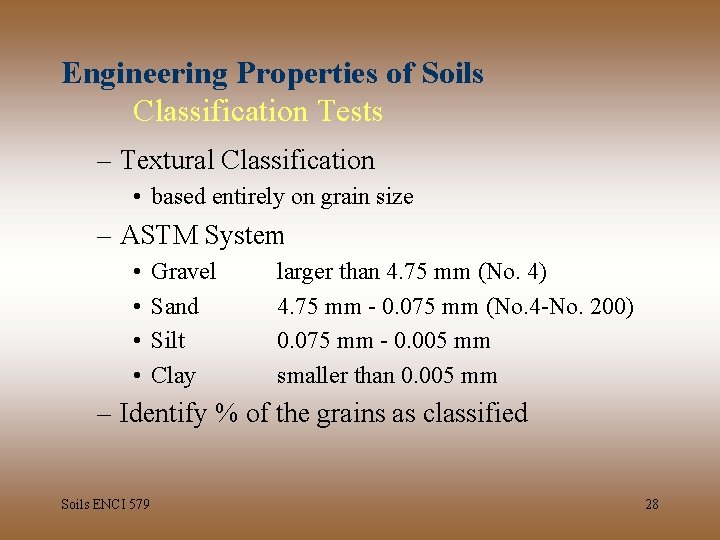 Engineering Properties of Soils
Classification Tests

– Textural Classification
• based entirely on grain size
– ASTM System
• Gravel larger than 4.75 mm (No. 4)
• Sand 4.75 mm - 0.075 mm (No.4-No. 200)
• Silt 0.075 mm - 0.005 mm
• Clay smaller than 0.005 mm
– Identify % of the grains as classified

Soils ENCI 579

28